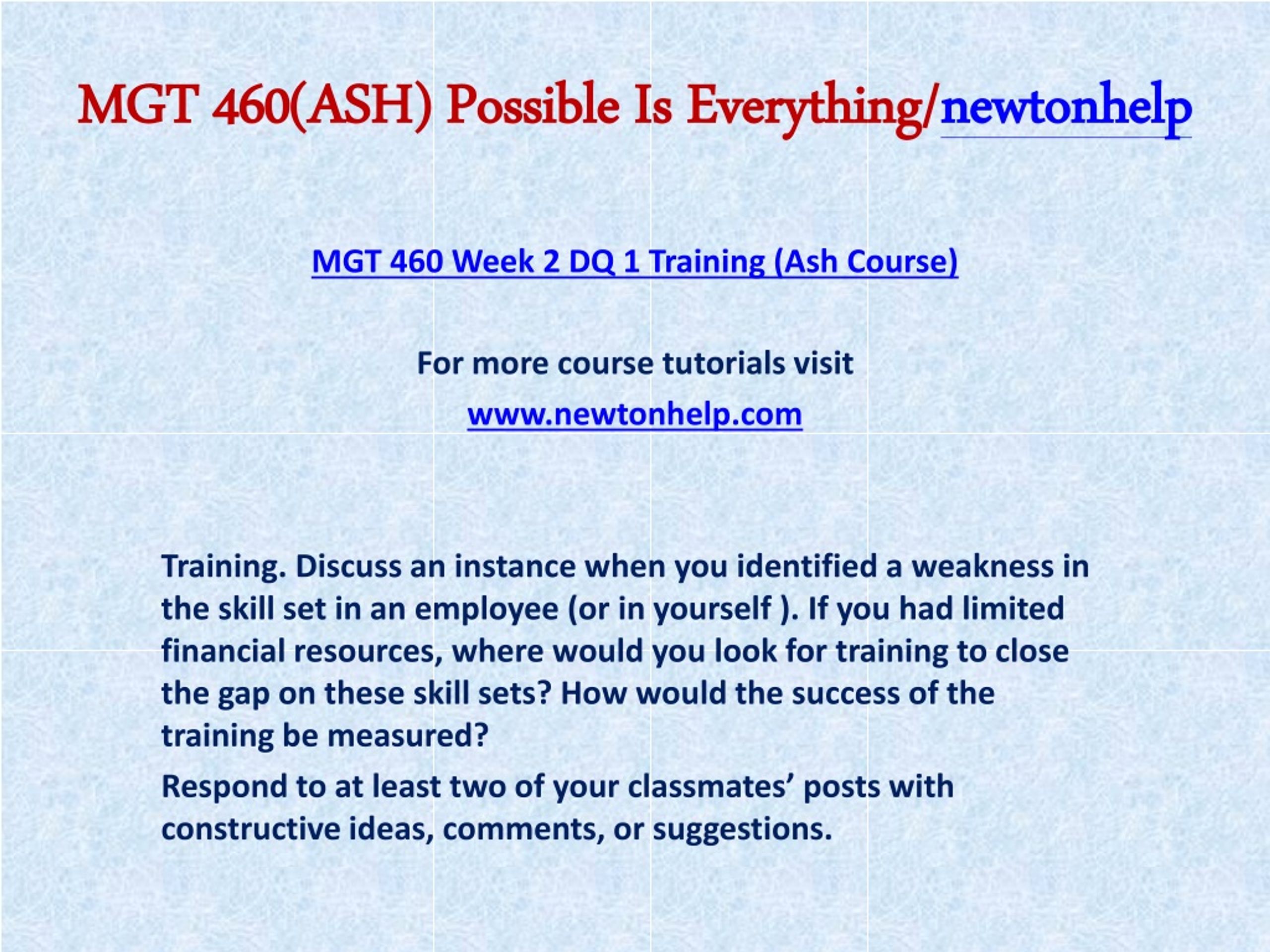 MGT 460(ASH) Possible Is Everything/newtonhelp

MGT 460 Week 2 DQ 1 Training (Ash Course)

For more course tutorials visit

www.newtonhelp.com

Training. Discuss an instance when you identified a weakness in the skill set in an employee (or in yourself ). If you had limited financial resources, where would you look for training to close the gap on these skill sets? How would the success of the training be measured?

Respond to at least two of your classmates’ posts with constructive ideas, comments, or suggestions.